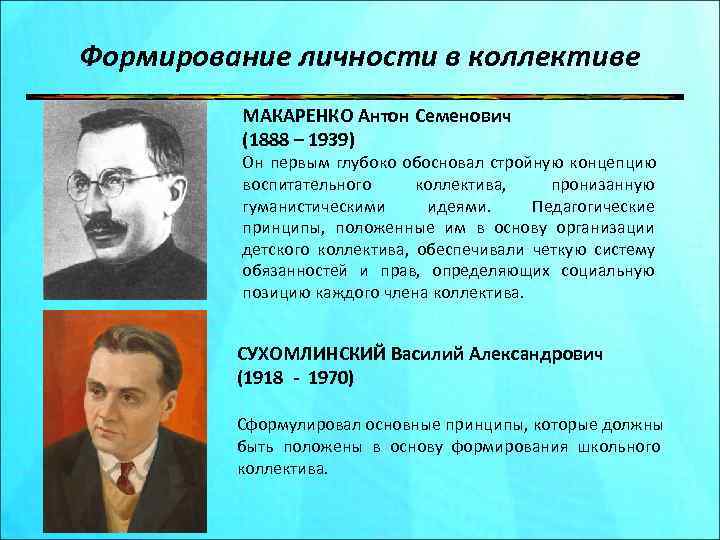 Формирование личности в коллективе

МАКАРЕНКО Антон Семенович
(1888 – 1939)
Он первым глубоко обосновал стройную концепцию воспитательного коллектива, пронизанную гуманистическими идеями. Педагогические принципы, положенные им в основу организации детского коллектива, обеспечивали четкую систему обязанностей и прав, определяющих социальную позицию каждого члена коллектива.

СУХОМЛИНСКИЙ Василий Александрович
(1918 - 1970)

Сформулировал основные принципы, которые должны быть положены в основу формирования школьного коллектива.